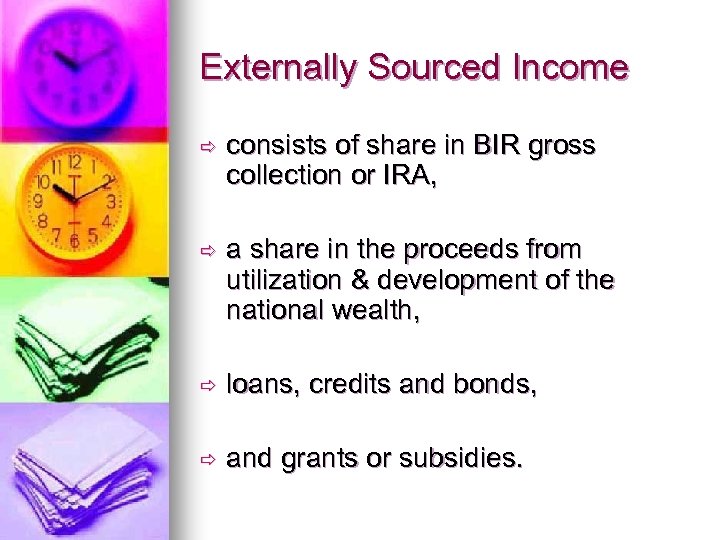 Externally Sourced Income

⇨ consists of share in BIR gross collection or IRA,

⇨ a share in the proceeds from utilization & development of the national wealth,

⇨ loans, credits and bonds,

⇨ and grants or subsidies.